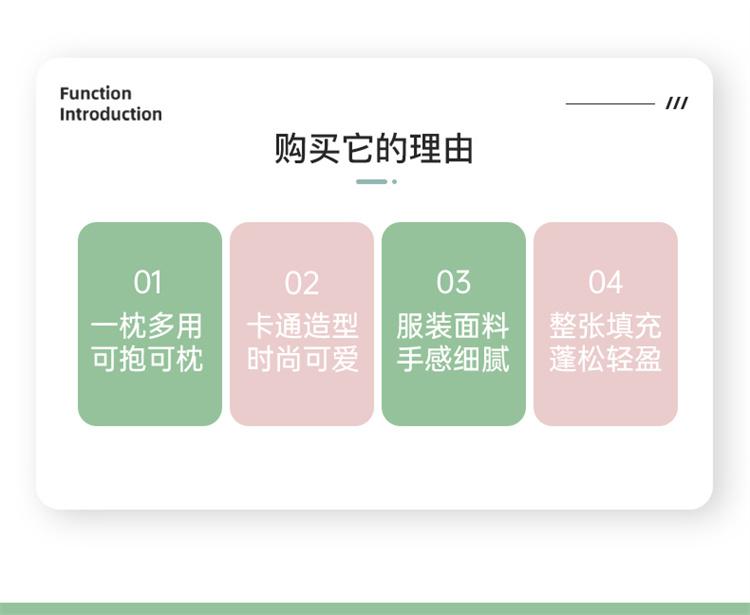 Function Introduction

///

购买它的理由

01
一枕多用
可抱可枕

02
卡通造型
时尚可爱

03
服装面料
手感细腻

04
整张填充
蓬松轻盈